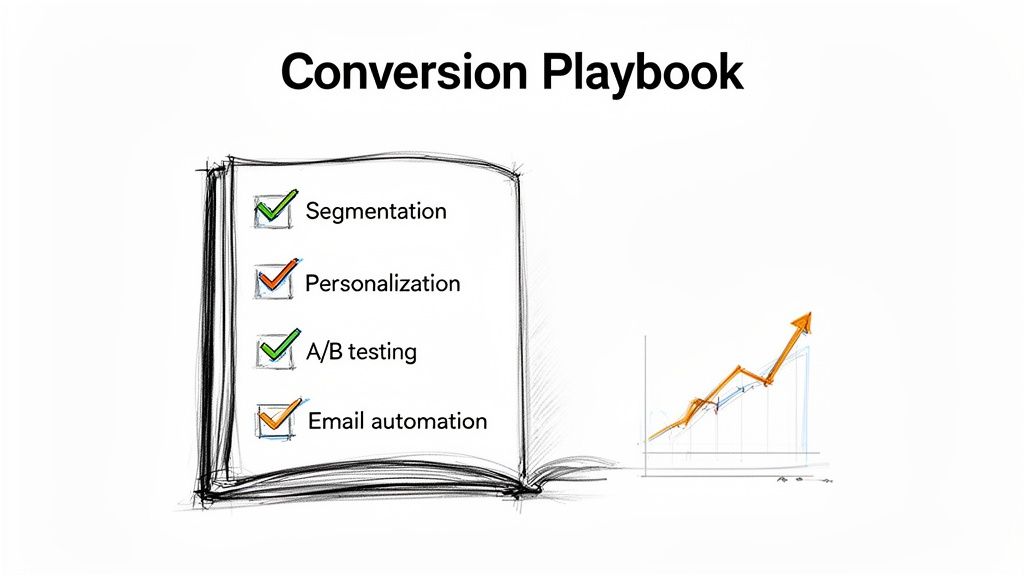 Conversion Playbook

Segmentation

Personalization

A/B testing

Email automation